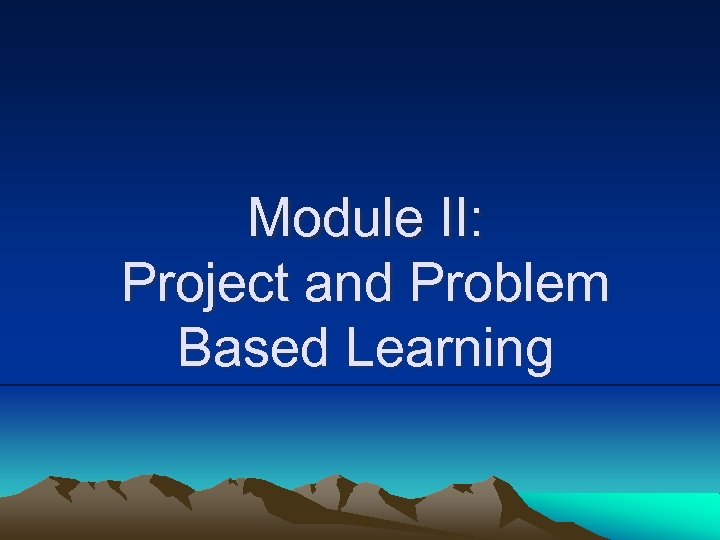 Module II:
Project and Problem Based Learning